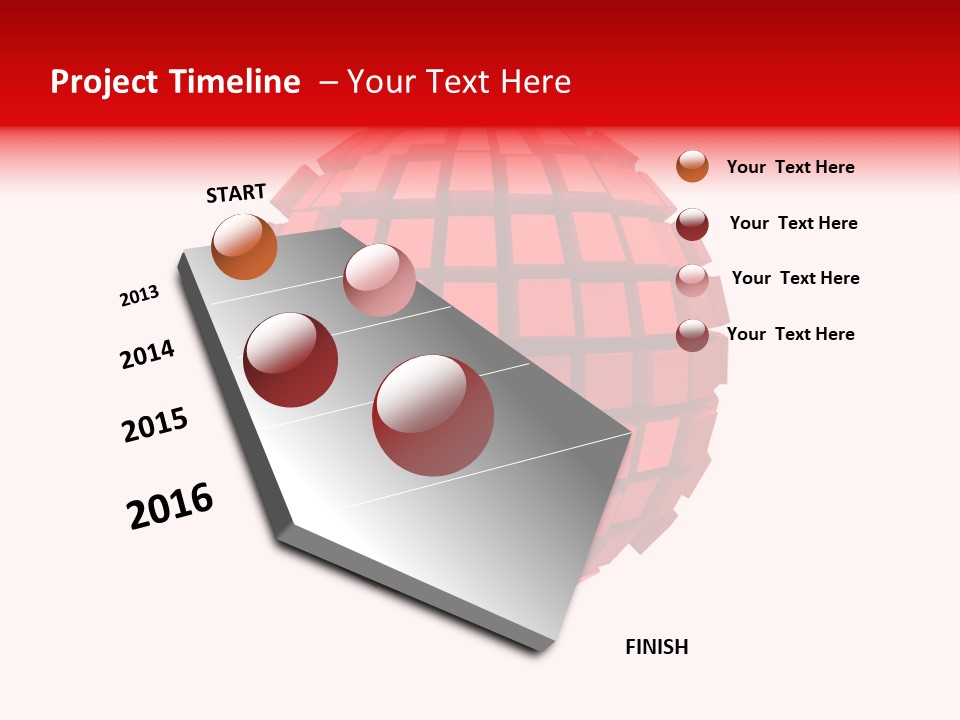 Project Timeline – Your Text Here

START

2013

2014

2015

2016

FINISH

Your Text Here

Your Text Here

Your Text Here

Your Text Here